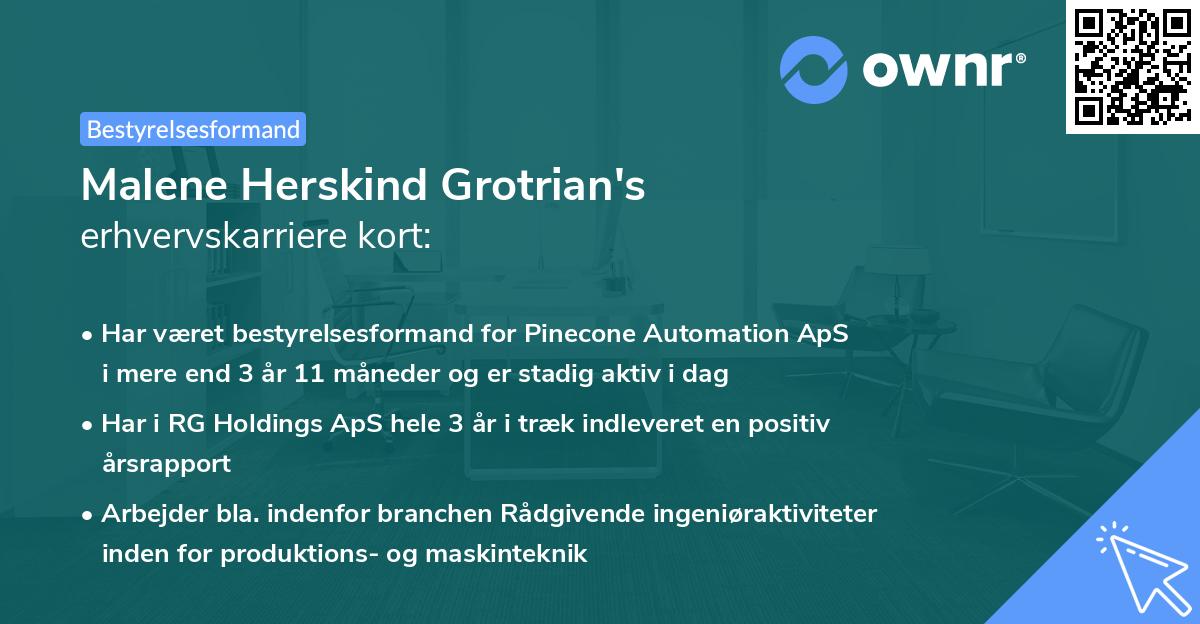 ownr®

Bestyrelsesformand

Malene Herskind Grotrian's
erhvervskarriere kort:

• Har været bestyrelsesformand for Pinecone Automation ApS i mere end 3 år 11 måneder og er stadig aktiv i dag
• Har i RG Holdings ApS hele 3 år i træk indleveret en positiv årsrapport
• Arbejder bla. indenfor branchen Rådgivende ingeniøraktiviteter inden for produktions- og maskinteknik